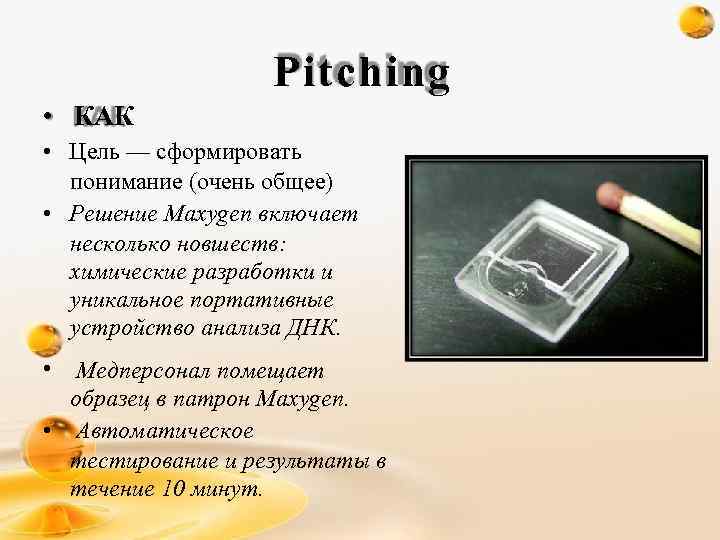 Pitching

• КАК
• Цель — сформировать понимание (очень общее)
• Решение Maxygen включает несколько новшеств: химические разработки и уникальное портативные устройство анализа ДНК.
• Медперсонал помещает образец в патрон Maxygen.
• Автоматическое тестирование и результаты в течение 10 минут.